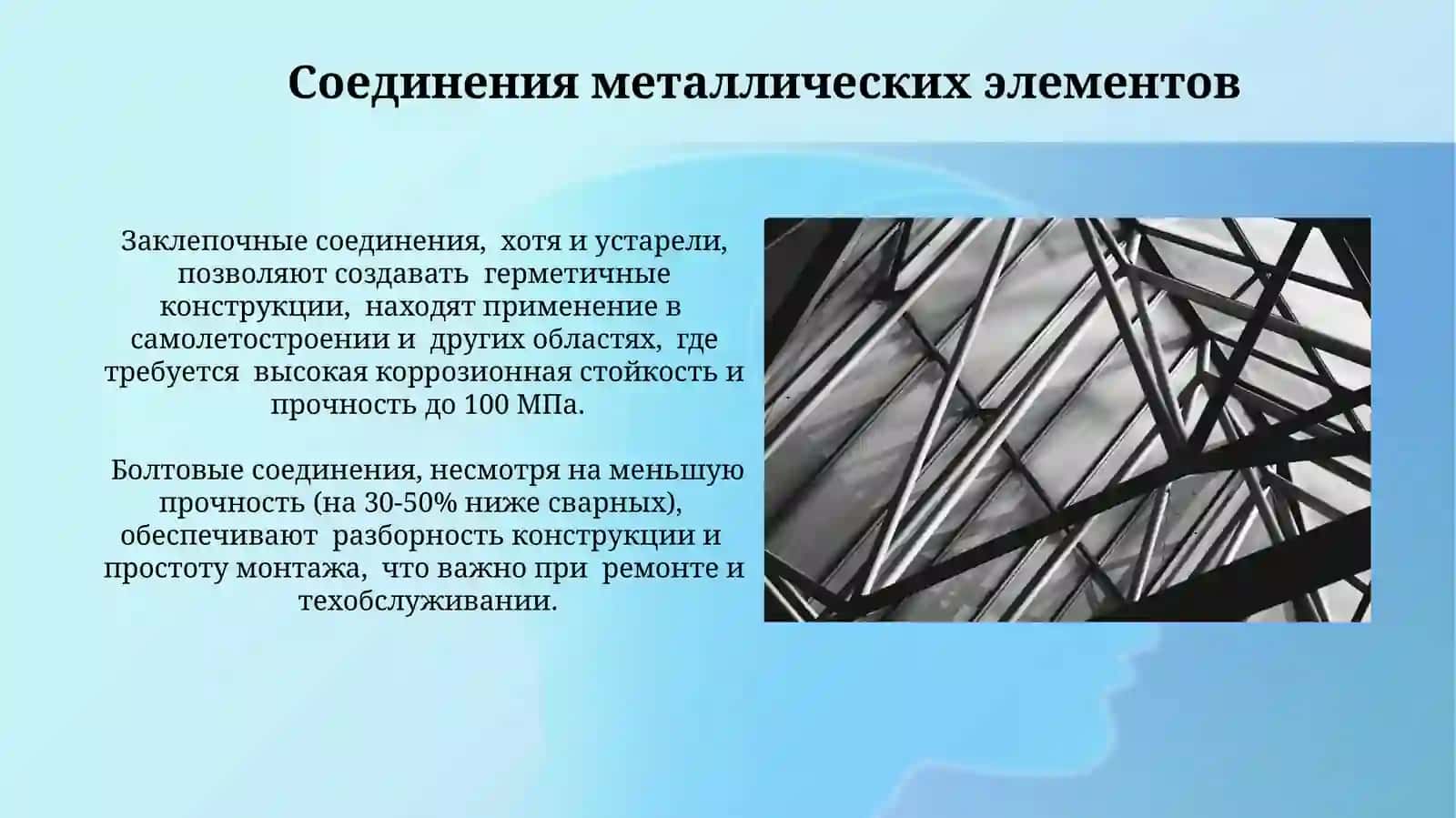 Соединения металлических элементов

Заклепочные соединения, хотя и устарели, позволяют создавать герметичные конструкции, находят применение в самолетостроении и других областях, где требуется высокая коррозионная стойкость и прочность до 100 МПа.

Болтовые соединения, несмотря на меньшую прочность (на 30-50% ниже сварных), обеспечивают разборность конструкции и простоту монтажа, что важно при ремонте и техобслуживании.